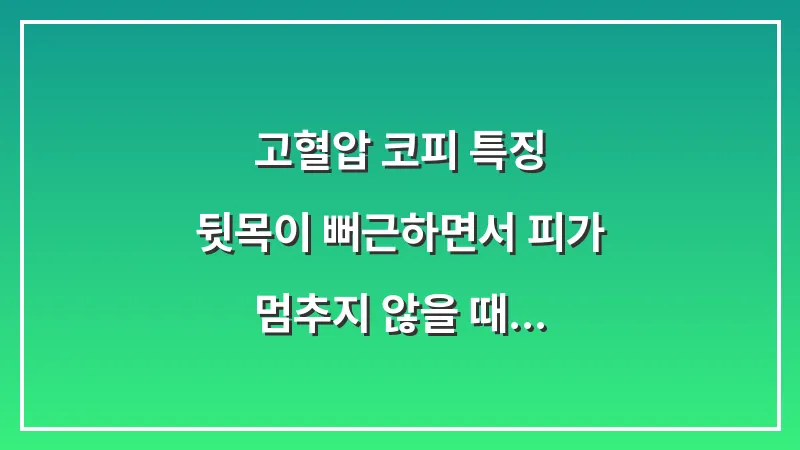 고혈압 코피 특징
뒷목이 뻐근하면서 피가
멈추지 않을 때...